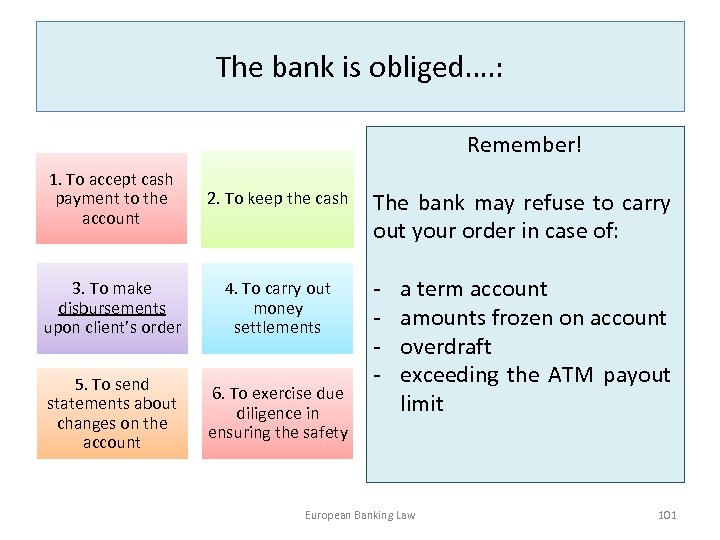 The bank is obliged....:

1. To accept cash payment to the account

2. To keep the cash

3. To make disbursements upon client's order

4. To carry out money settlements

5. To send statements about changes on the account

6. To exercise due diligence in ensuring the safety

Remember!

The bank may refuse to carry out your order in case of:

- a term account
- amounts frozen on account
- overdraft
- exceeding the ATM payout limit

European Banking Law

101